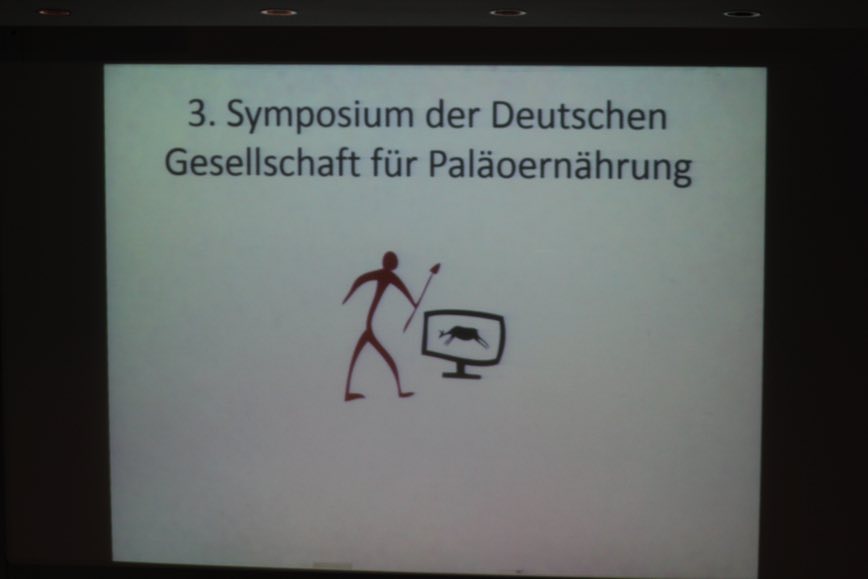 3. Symposium der Deutschen Gesellschaft für Paläoernährung